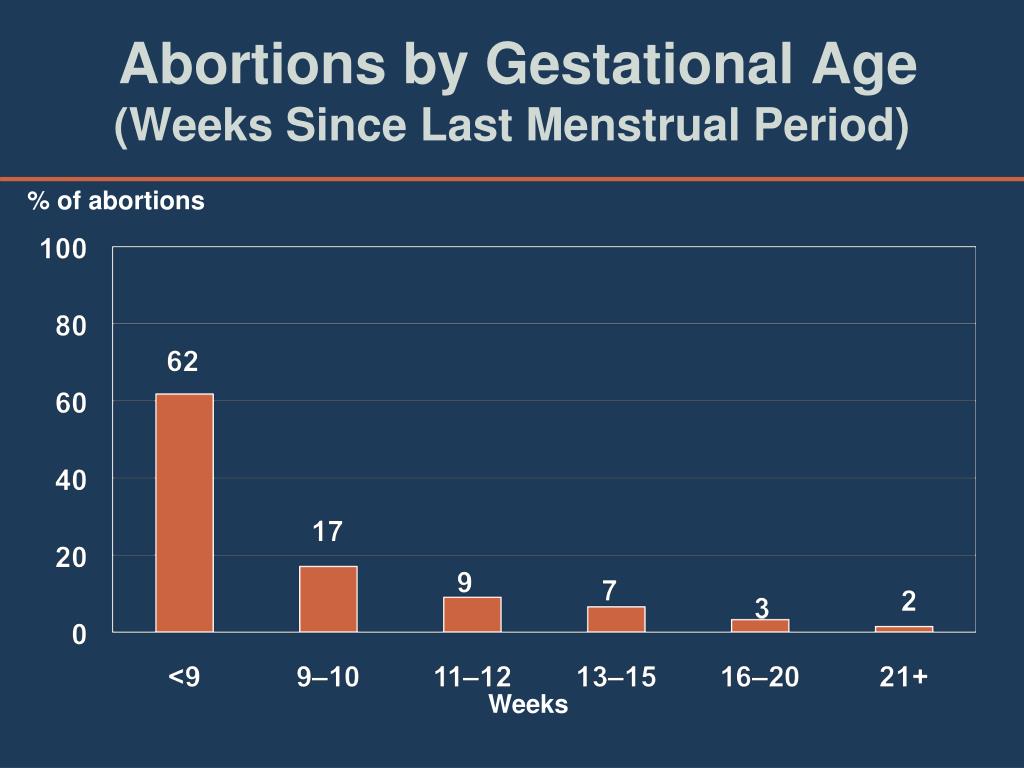 Abortions by Gestational Age
(Weeks Since Last Menstrual Period)

% of abortions

100
80
60
40
20
0

62
17
9
7
3
2

<9
9–10
11–12
13–15
16–20
21+

Weeks